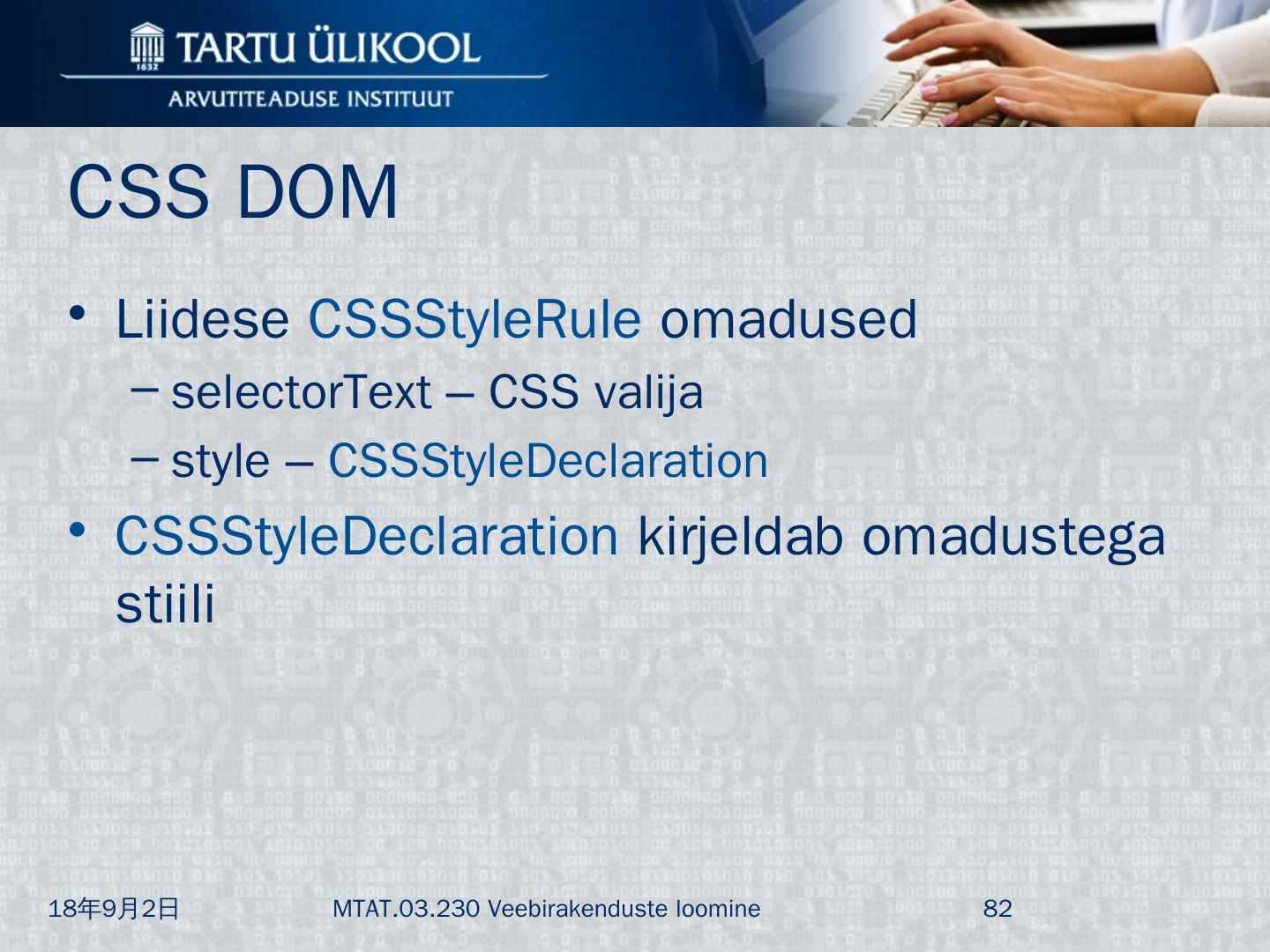 1632 TARTU ÜLIKOOL
ARVUTITEADUSE INSTITUUT

CSS DOM

• Liidese CSSStyleRule omadused
– selectorText – CSS valija
– style – CSSStyleDeclaration
• CSSStyleDeclaration kirjeldab omadustega stiili

18年9月2日 MTAT.03.230 Veebirakenduste loomine 82